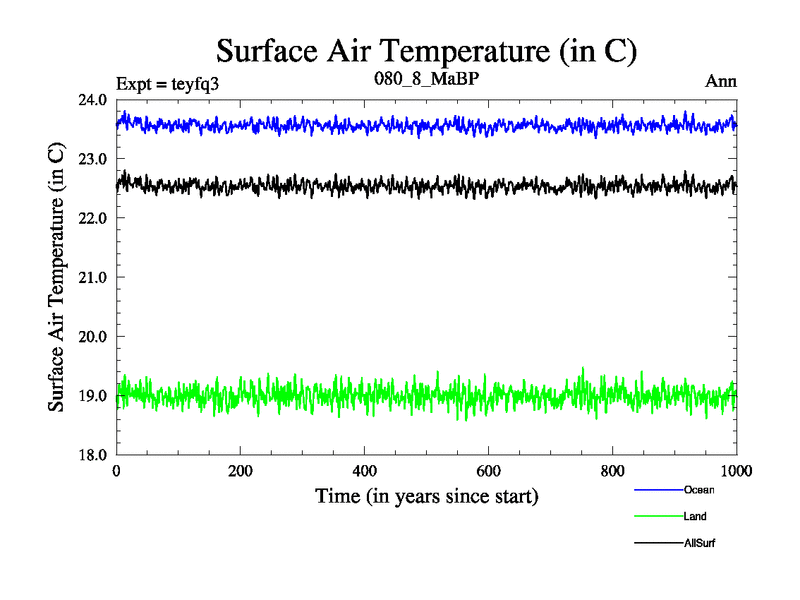 Surface Air Temperature (in C)

Expt = teyfq3

080_8_MaBP

Ann

Surface Air Temperature (in C)

24.0
23.0
22.0
21.0
20.0
19.0
18.0

0
200
400
600
800
1000

Time (in years since start)

Ocean
Land
AllSurf